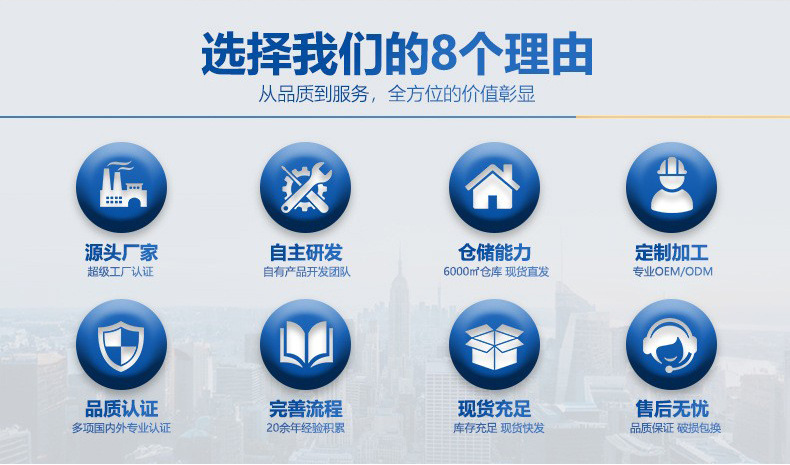 选择我们的8个理由
从品质到服务，全方位的价值彰显

源头厂家
超级工厂认证

自主研发
自有产品开发团队

仓储能力
6000㎡仓库 现货直发

定制加工
专业OEM/ODM

品质认证
多项国内外专业认证

完善流程
20余年经验积累

现货充足
库存充足 现货快发

售后无忧
品质保证 破损包换